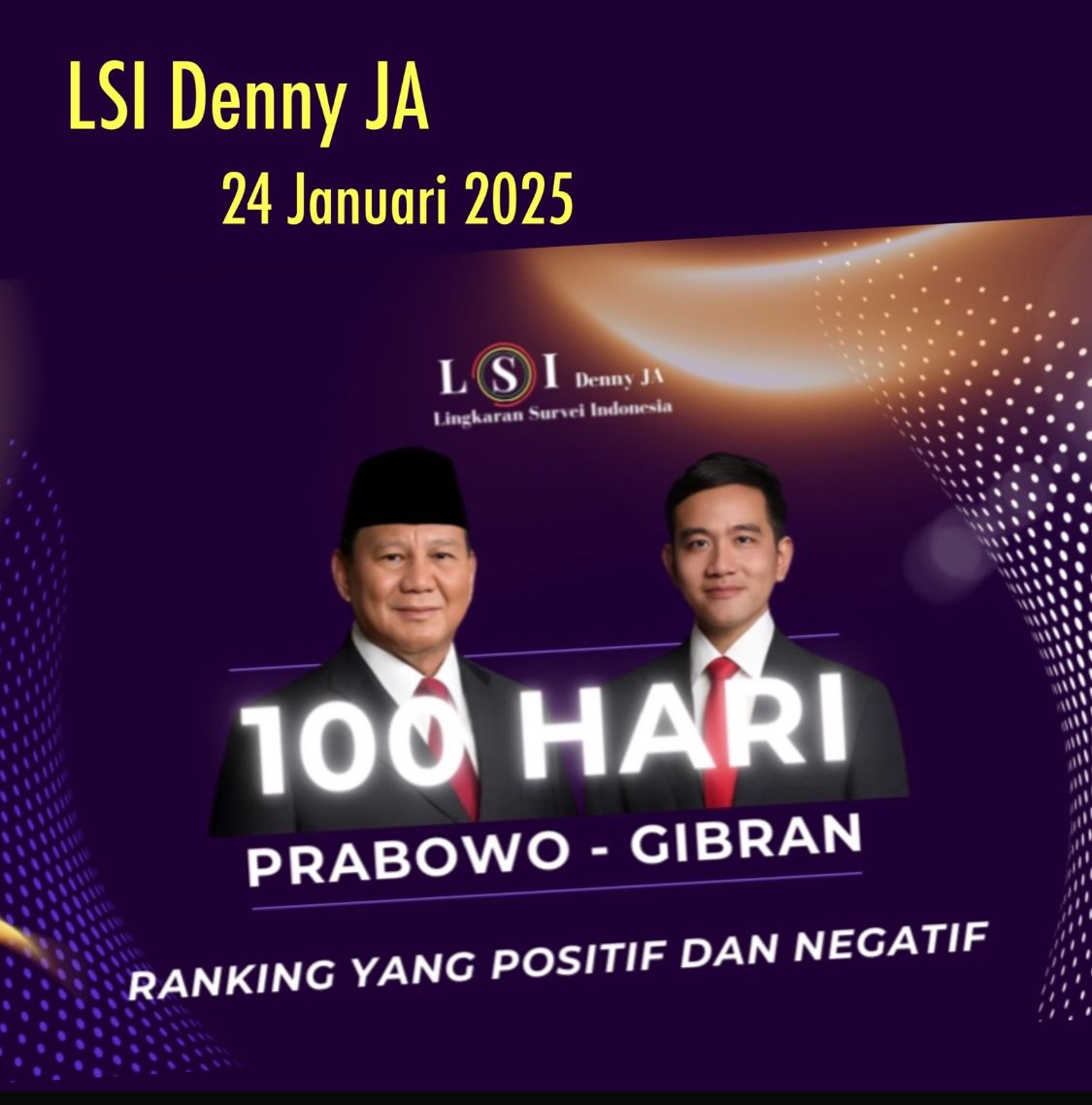 LSI Denny JA

24 Januari 2025

LSI Denny JA
Lingkaran Survei Indonesia

100 HARI

PRABOWO - GIBRAN

RANKING YANG POSITIF DAN NEGATIF